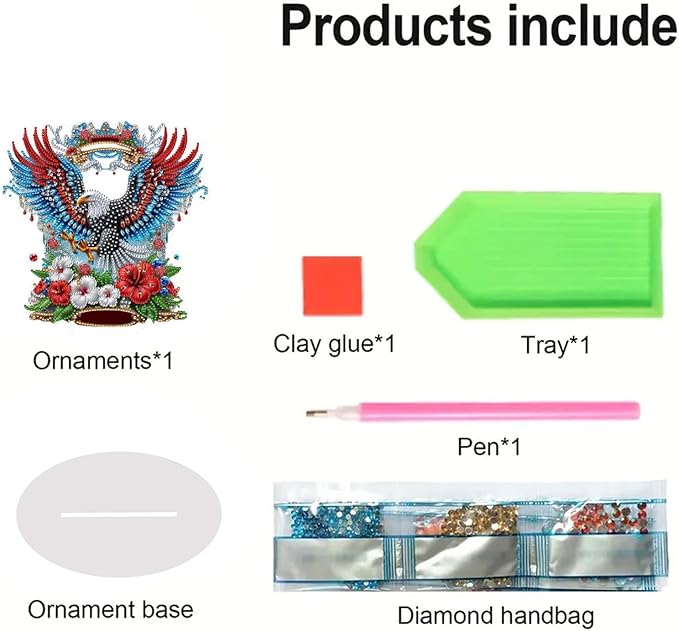 Products include

Ornaments*1

Clay glue*1

Tray*1

Pen*1

Ornament base

Diamond handbag